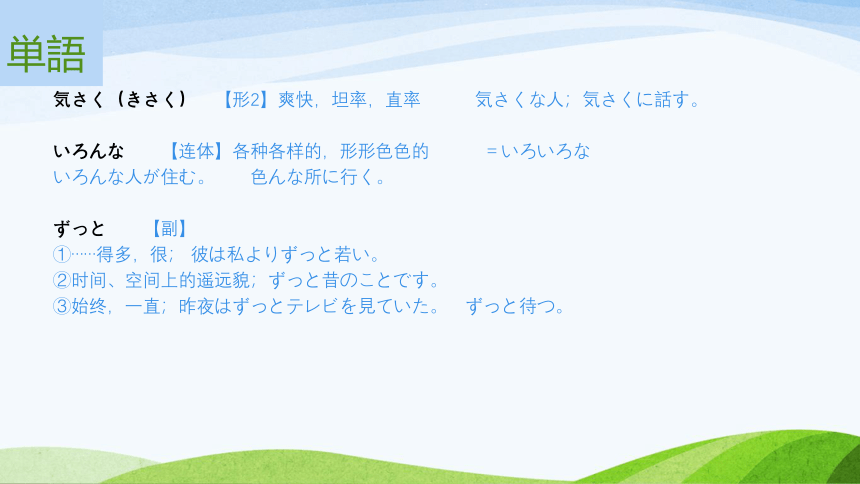 単語

気さく（きさく） 【形2】爽快，坦率，直率 気さくな人；気さくに話す。

いろんな 【连体】各种各样的，形形色色的 ＝いろいろな
いろんな人が住む。 色んな所に行く。

ずっと 【副】
①……得多，很； 彼は私よりずっと若い。
②时间、空间上的遥远貌；ずっと昔のことです。
③始终，一直；昨夜はずっとテレビを見ていた。 ずっと待つ。